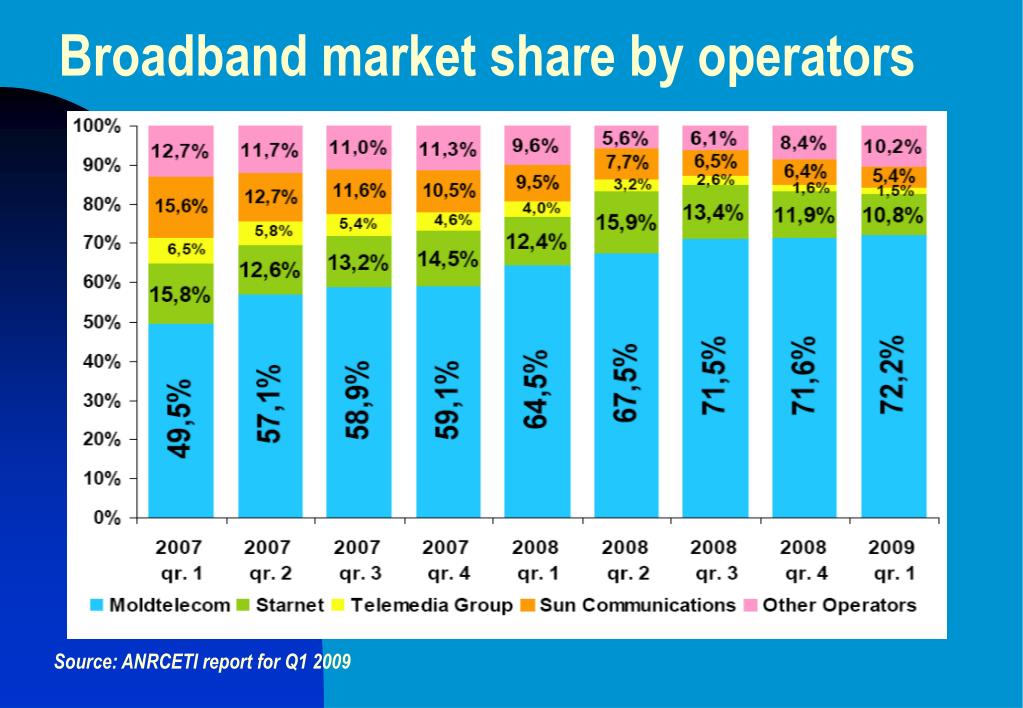 Broadband market share by operators

100%
90%
80%
70%
60%
50%
40%
30%
20%
10%
0%

| | 2007 qr. 1 | 2007 qr. 2 | 2007 qr. 3 | 2007 qr. 4 | 2008 qr. 1 | 2008 qr. 2 | 2008 qr. 3 | 2008 qr. 4 | 2009 qr. 1 |
|---|---|---|---|---|---|---|---|---|---|
| Other Operators | 12,7% | 11,7% | 11,0% | 11,3% | 9,6% | 5,6% | 6,1% | 8,4% | 10,2% |
| Sun Communications | 15,6% | 12,7% | 11,6% | 10,5% | 9,5% | 7,7% | 6,5% | 6,4% | 5,4% |
| Telemedia Group | 6,5% | 5,8% | 5,4% | 4,6% | 4,0% | 3,2% | 2,6% | 1,6% | 1,5% |
| Starnet | 15,8% | 12,6% | 13,2% | 14,5% | 12,4% | 15,9% | 13,4% | 11,9% | 10,8% |
| Moldtelecom | 49,5% | 57,1% | 58,9% | 59,1% | 64,5% | 67,5% | 71,5% | 71,6% | 72,2% |

Moldtelecom Starnet Telemedia Group Sun Communications Other Operators

Source: ANRCETI report for Q1 2009